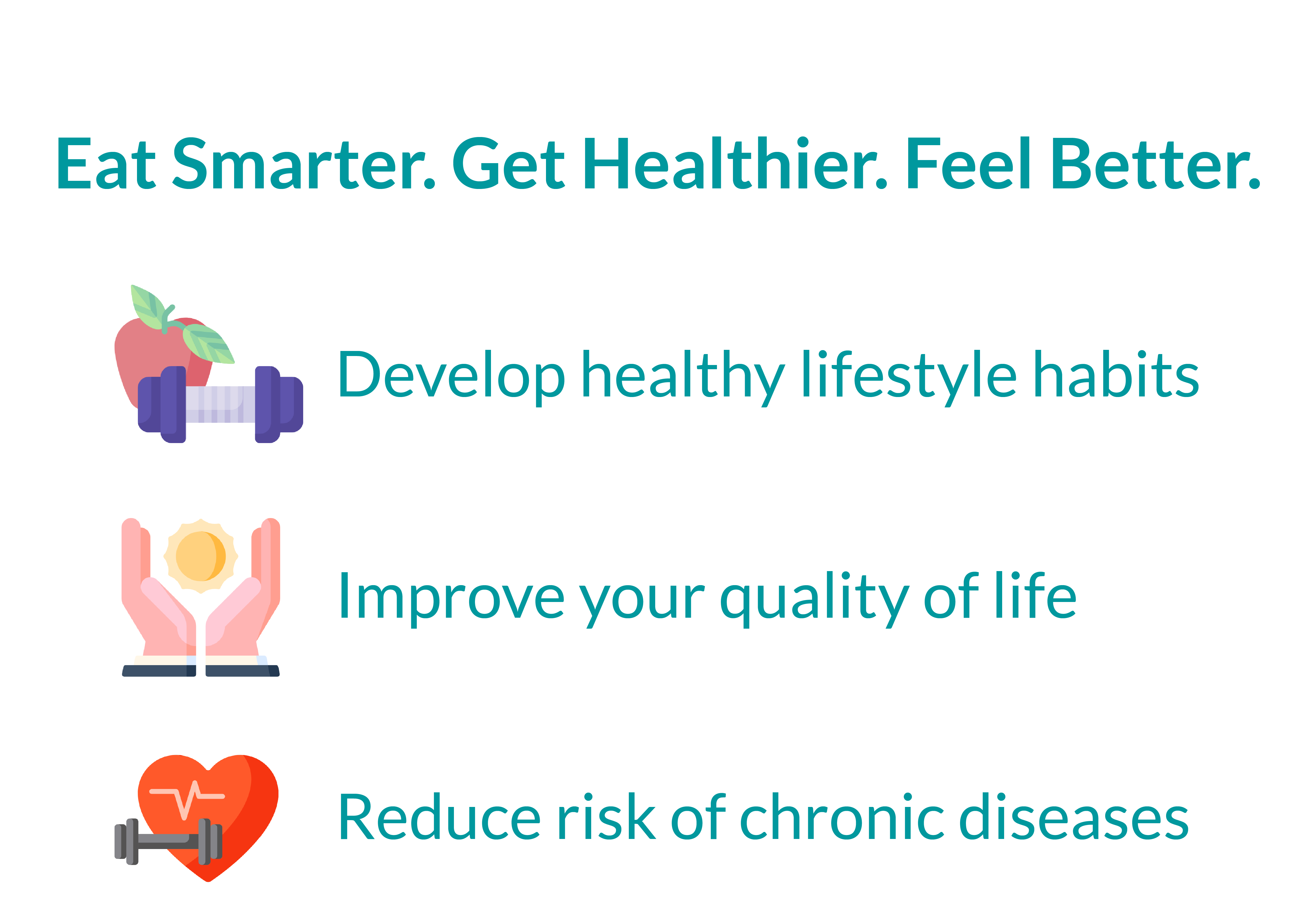 Eat Smarter. Get Healthier. Feel Better.

Develop healthy lifestyle habits

Improve your quality of life

Reduce risk of chronic diseases